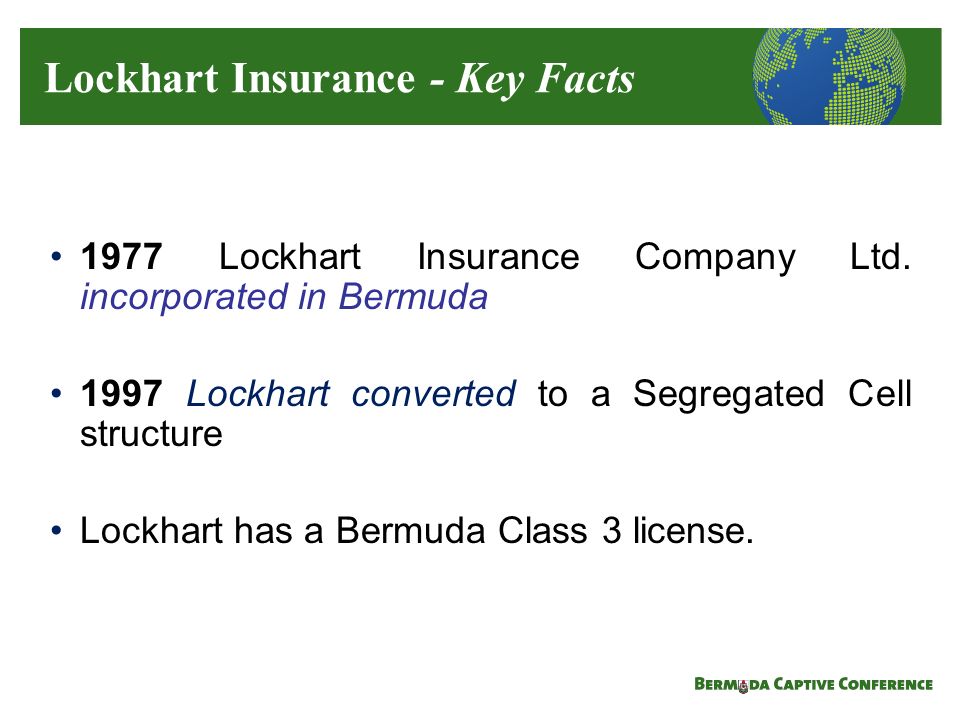 Lockhart Insurance - Key Facts

• 1977 Lockhart Insurance Company Ltd. incorporated in Bermuda

• 1997 Lockhart converted to a Segregated Cell structure

• Lockhart has a Bermuda Class 3 license.

BERMUDA CAPTIVE CONFERENCE